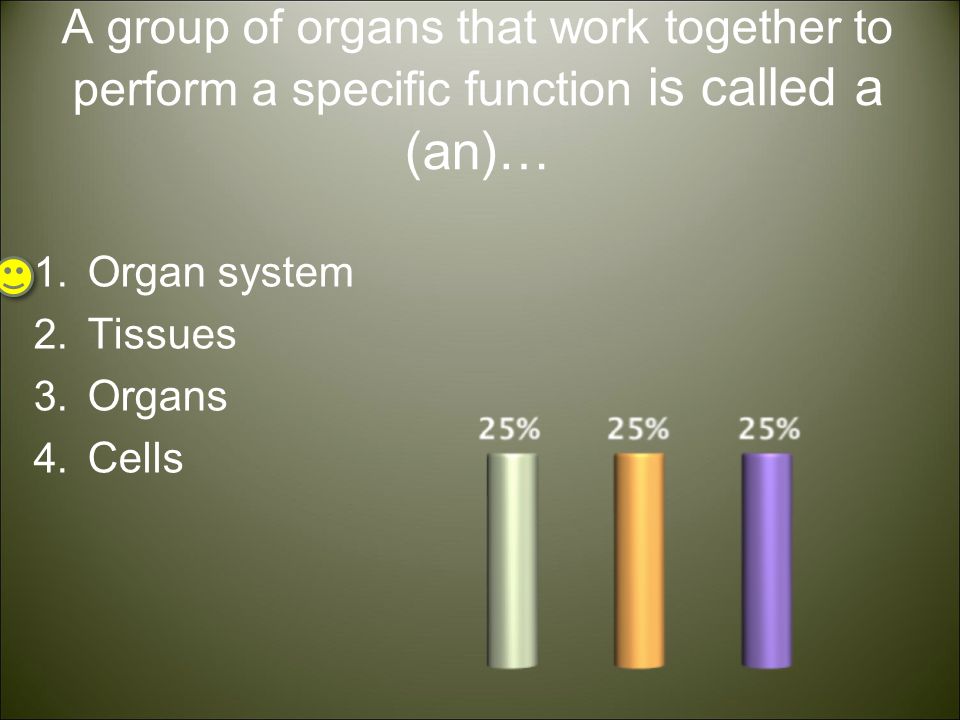 A group of organs that work together to perform a specific function is called a (an)…

1. Organ system
2. Tissues
3. Organs
4. Cells

25%
25%
25%